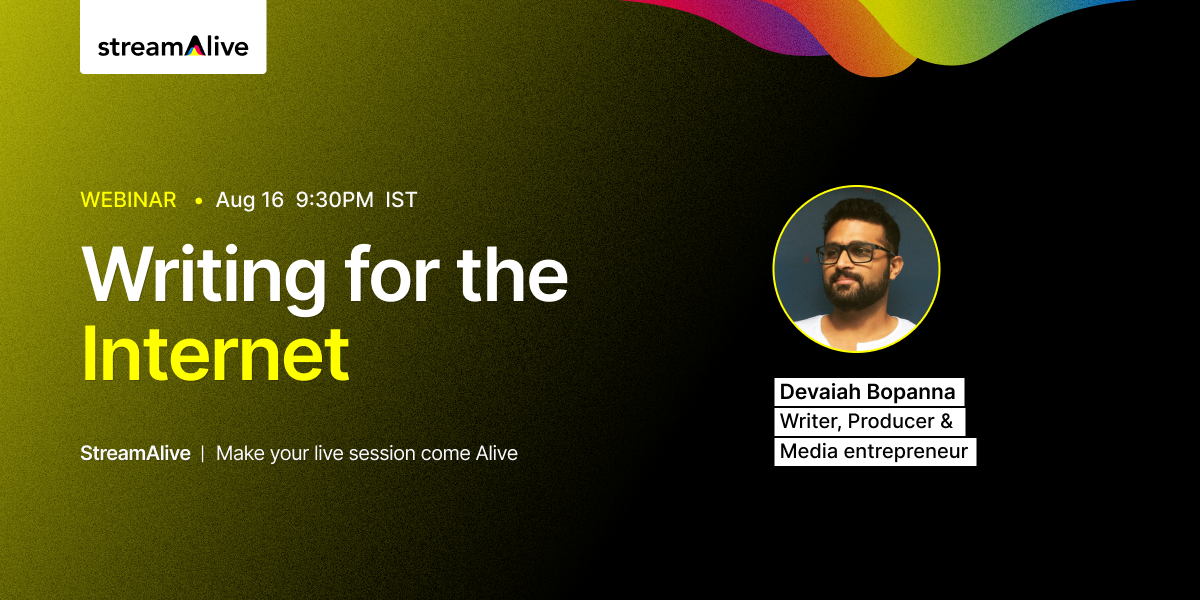 streamAlive

WEBINAR • Aug 16 9:30PM IST

Writing for the Internet

StreamAlive | Make your live session come Alive

Devaiah Bopanna
Writer, Producer &
Media entrepreneur